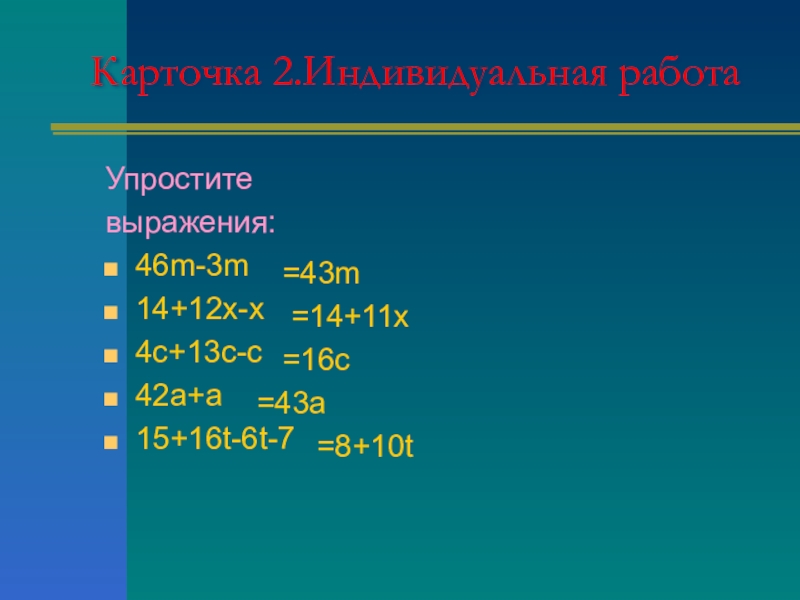 Карточка 2.Индивидуальная работа

Упростите выражения:

- $46m-3m$ $=43m$
- $14+12x-x$ $=14+11x$
- $4c+13c-c$ $=16c$
- $42a+a$ $=43a$
- $15+16t-6t-7$ $=8+10t$